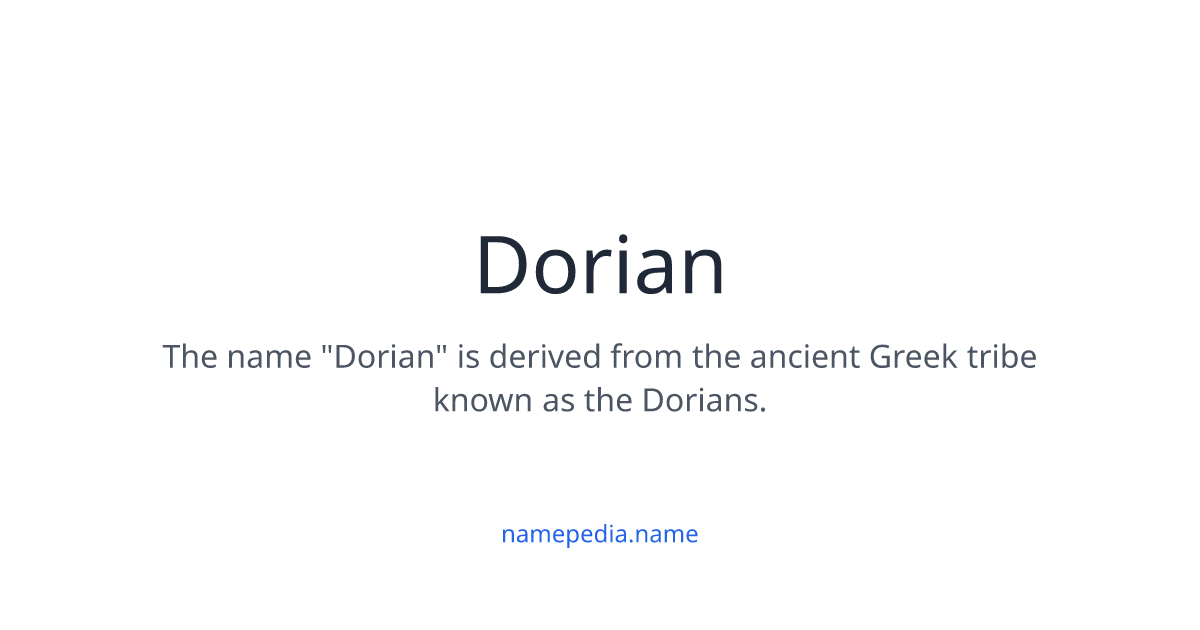 Dorian

The name "Dorian" is derived from the ancient Greek tribe known as the Dorians.

namepedia.name